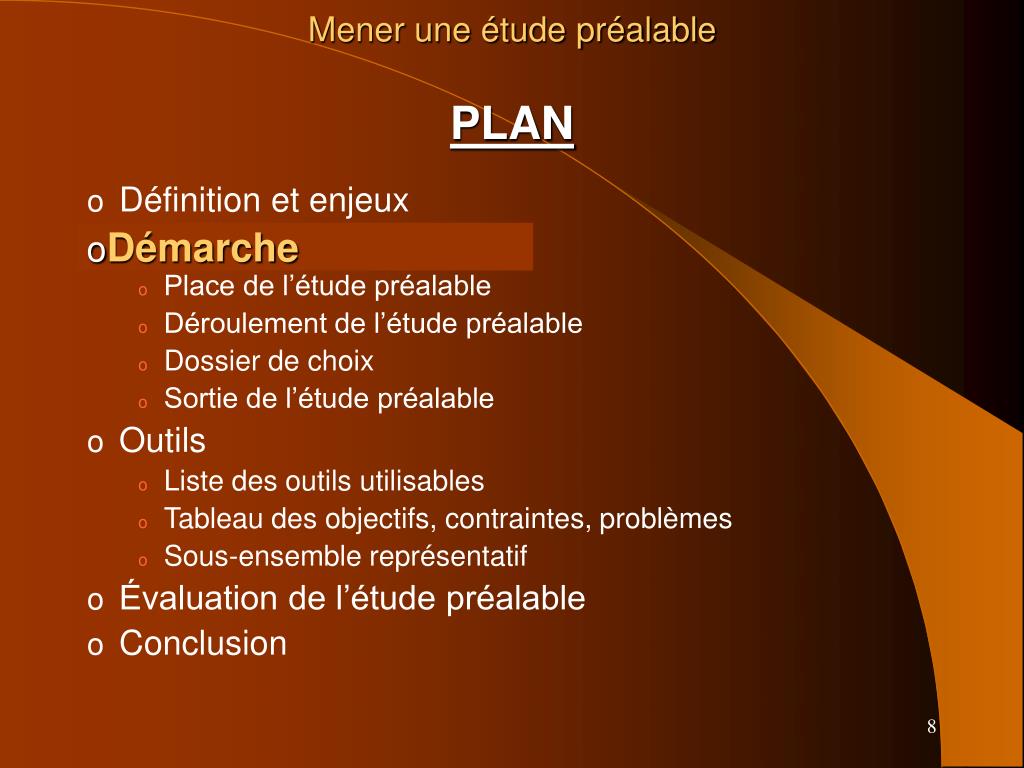 Mener une étude préalable

PLAN

o Définition et enjeux
o Démarche
o Place de l’étude préalable
o Déroulement de l’étude préalable
o Dossier de choix
o Sortie de l’étude préalable
o Outils
o Liste des outils utilisables
o Tableau des objectifs, contraintes, problèmes
o Sous-ensemble représentatif
o Évaluation de l’étude préalable
o Conclusion

8